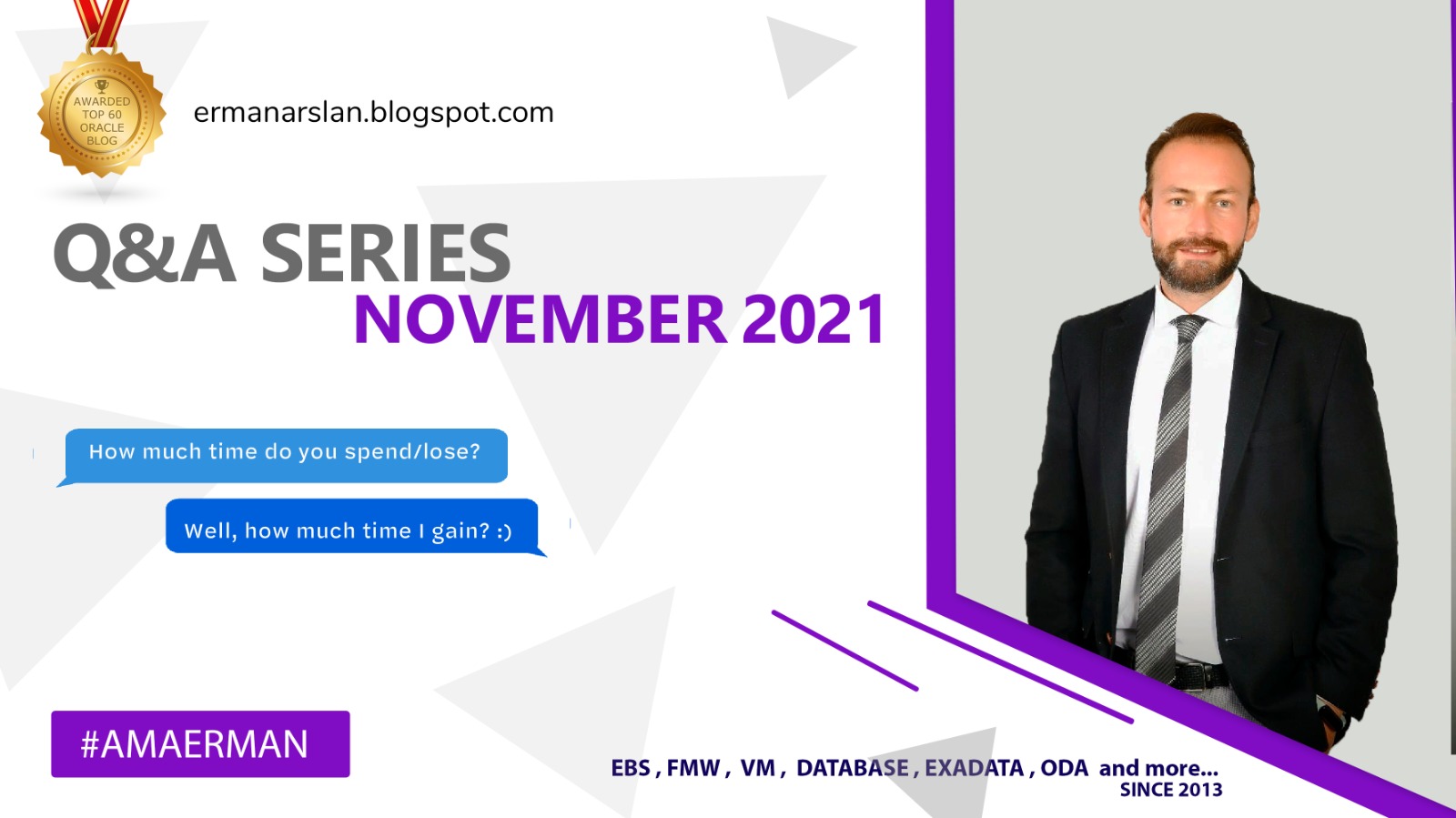 AWARDED TOP 60 ORACLE BLOG

ermanarslan.blogspot.com

Q&A SERIES
NOVEMBER 2021

How much time do you spend/lose?

Well, how much time I gain? :)

#AMAERMAN

EBS , FMW , VM , DATABASE , EXADATA , ODA and more...
SINCE 2013